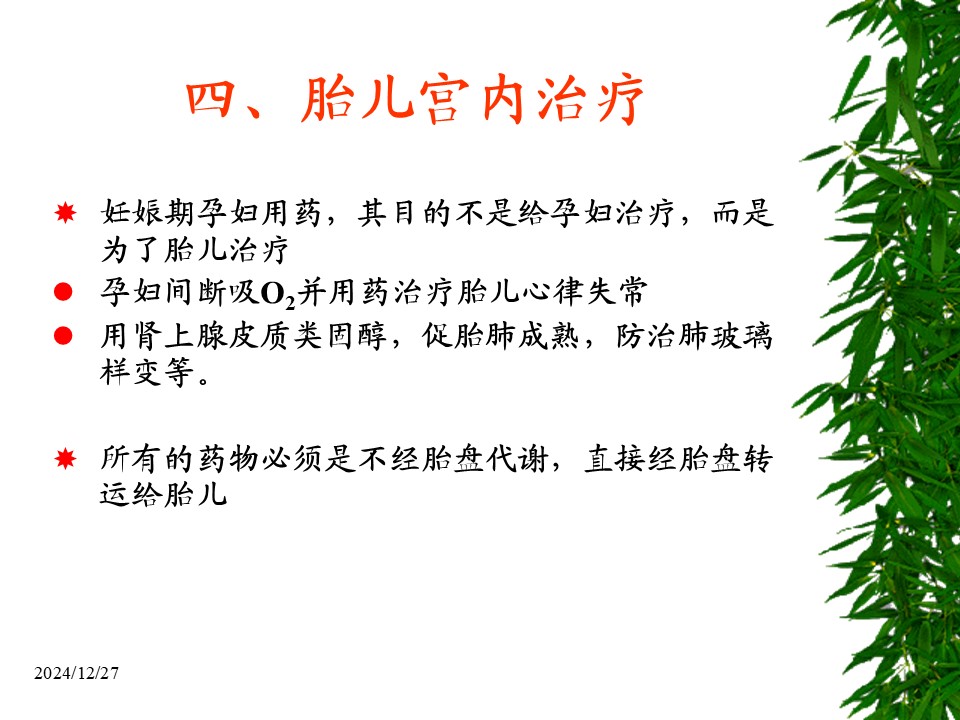 四、胎儿宫内治疗

妊娠期孕妇用药，其目的不是给孕妇治疗，而是为了胎儿治疗

孕妇间断吸$O_2$并用药治疗胎儿心律失常

用肾上腺皮质类固醇，促胎肺成熟，防治肺玻璃样变等。

所有的药物必须是不经胎盘代谢，直接经胎盘转运给胎儿

2024/12/27